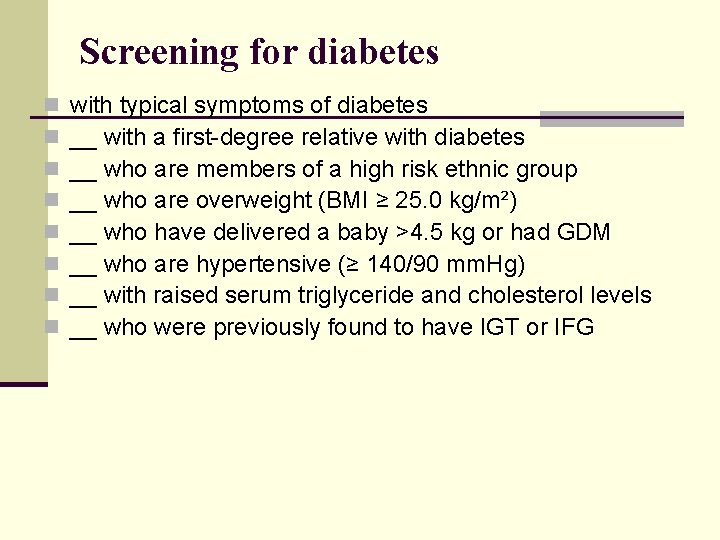 Screening for diabetes

- with typical symptoms of diabetes
- __ with a first-degree relative with diabetes
- __ who are members of a high risk ethnic group
- __ who are overweight (BMI ≥ 25.0 kg/m²)
- __ who have delivered a baby >4.5 kg or had GDM
- __ who are hypertensive (≥ 140/90 mmHg)
- __ with raised serum triglyceride and cholesterol levels
- __ who were previously found to have IGT or IFG